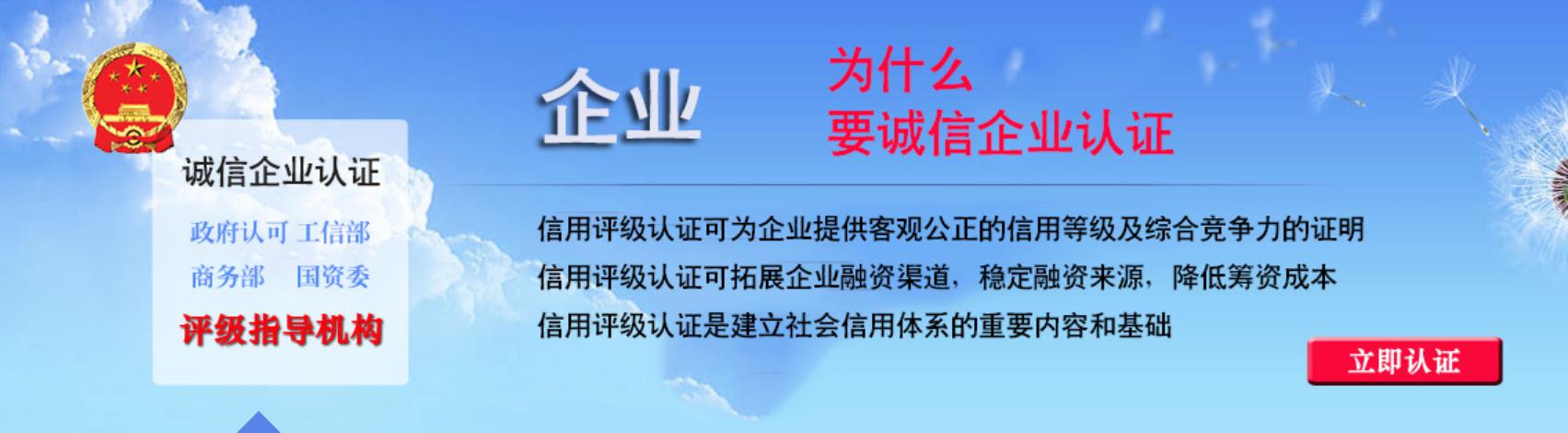 诚信企业认证

政府认可 工信部
商务部 国资委

评级指导机构

企业

为什么
要诚信企业认证

信用评级认证可为企业提供客观公正的信用等级及综合竞争力的证明

信用评级认证可拓展企业融资渠道，稳定融资来源，降低筹资成本

信用评级认证是建立社会信用体系的重要内容和基础

立即认证